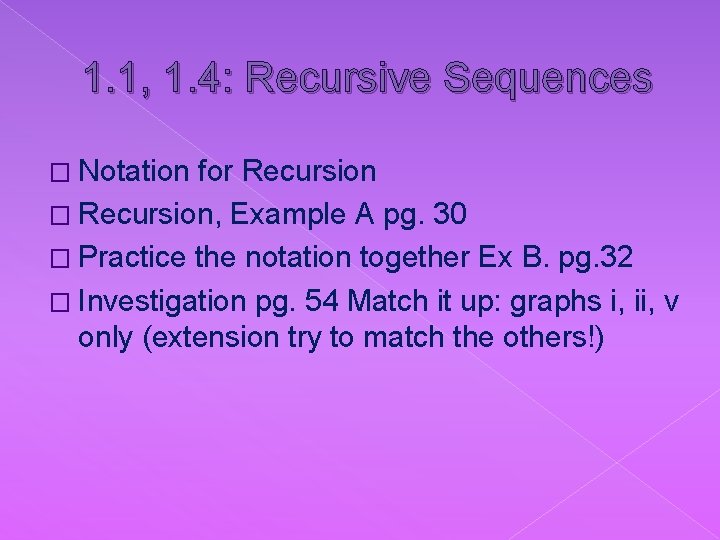 1.1, 1.4: Recursive Sequences

□ Notation for Recursion
□ Recursion, Example A pg. 30
□ Practice the notation together Ex B. pg.32
□ Investigation pg. 54 Match it up: graphs i, ii, v only (extension try to match the others!)